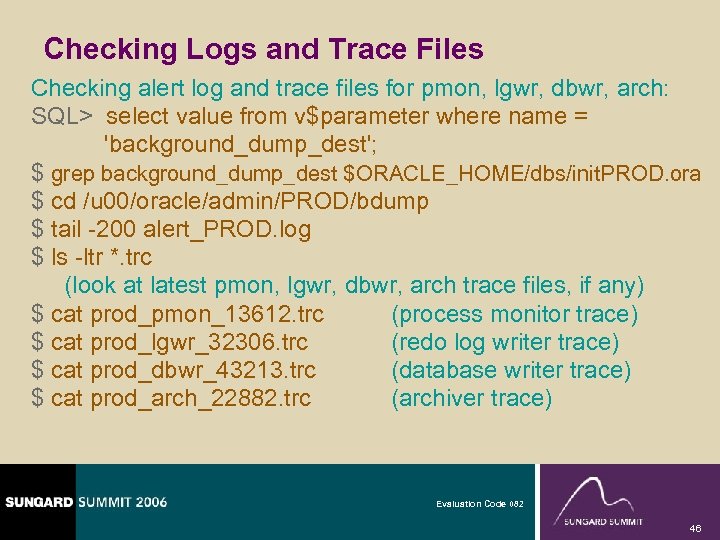 Checking Logs and Trace Files

Checking alert log and trace files for pmon, lgwr, dbwr, arch:
SQL> select value from v$parameter where name = 'background_dump_dest';
$ grep background_dump_dest $ORACLE_HOME/dbs/initPROD.ora
$ cd /u00/oracle/admin/PROD/bdump
$ tail -200 alert_PROD.log
$ ls -ltr *.trc
(look at latest pmon, lgwr, dbwr, arch trace files, if any)
$ cat prod_pmon_13612.trc (process monitor trace)
$ cat prod_lgwr_32306.trc (redo log writer trace)
$ cat prod_dbwr_43213.trc (database writer trace)
$ cat prod_arch_22882.trc (archiver trace)

SUNGARD SUMMIT 2006

Evaluation Code 082

SUNGARD SUMMIT

46